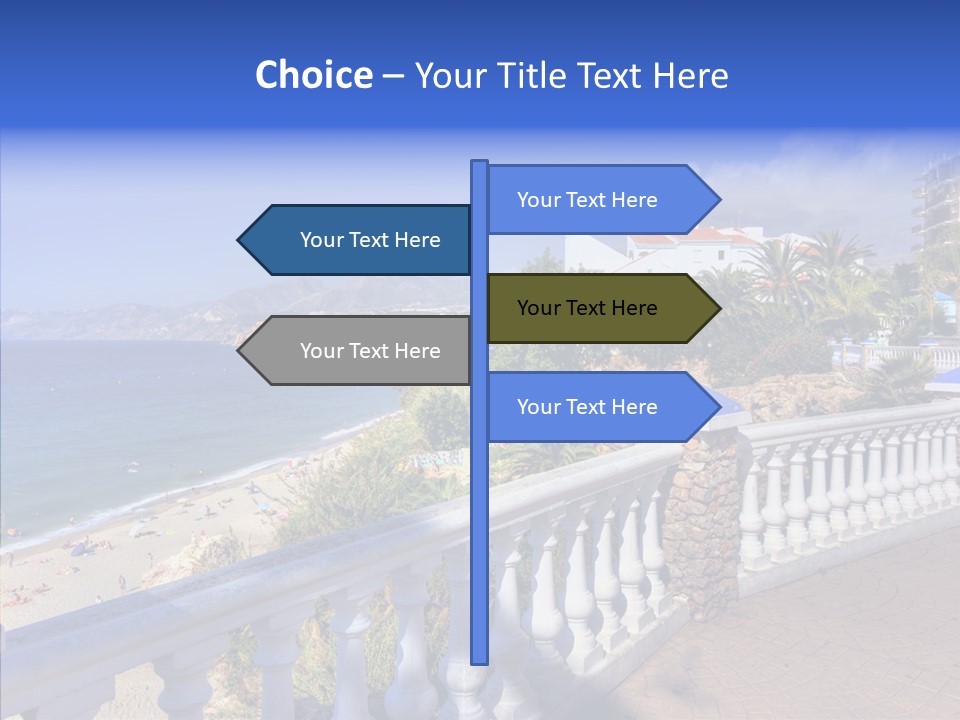 Choice – Your Title Text Here

Your Text Here

Your Text Here

Your Text Here

Your Text Here

Your Text Here